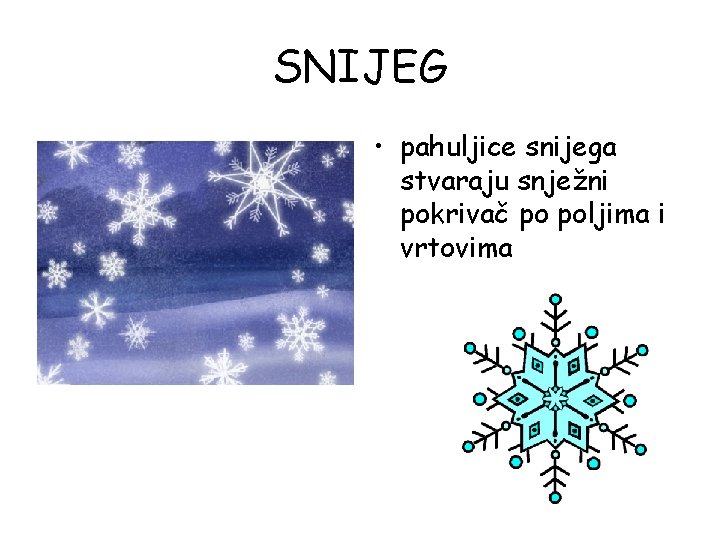 SNIJEG

• pahuljice snijega stvaraju snježni pokrivač po poljima i vrtovima